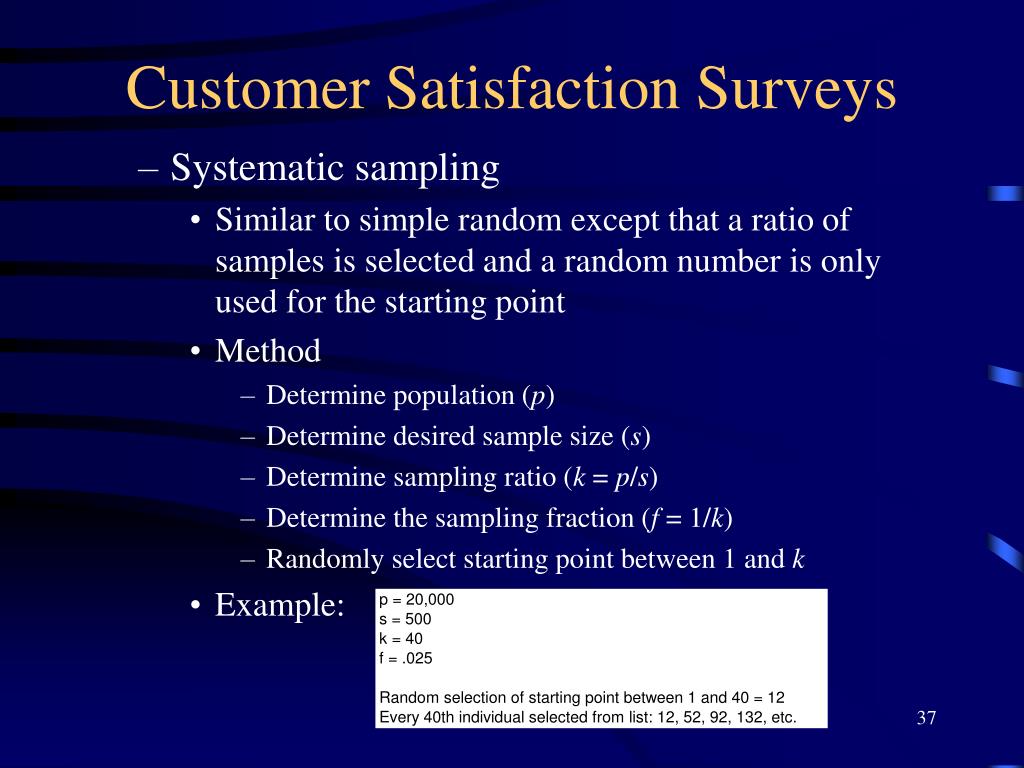 Customer Satisfaction Surveys

– Systematic sampling

• Similar to simple random except that a ratio of samples is selected and a random number is only used for the starting point

• Method

– Determine population ($p$)

– Determine desired sample size ($s$)

– Determine sampling ratio ($k = p/s$)

– Determine the sampling fraction ($f = 1/k$)

– Randomly select starting point between 1 and $k$

• Example:

p = 20,000
s = 500
k = 40
f = .025

Random selection of starting point between 1 and 40 = 12
Every 40th individual selected from list: 12, 52, 92, 132, etc.

37